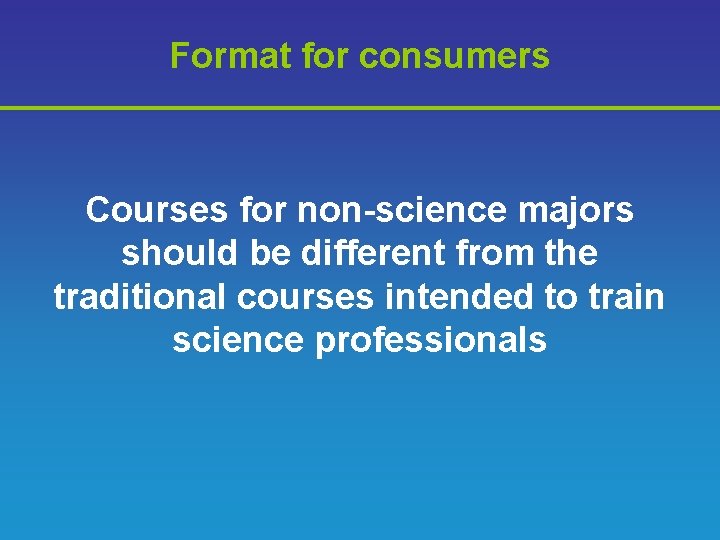 Format for consumers

Courses for non-science majors should be different from the traditional courses intended to train science professionals